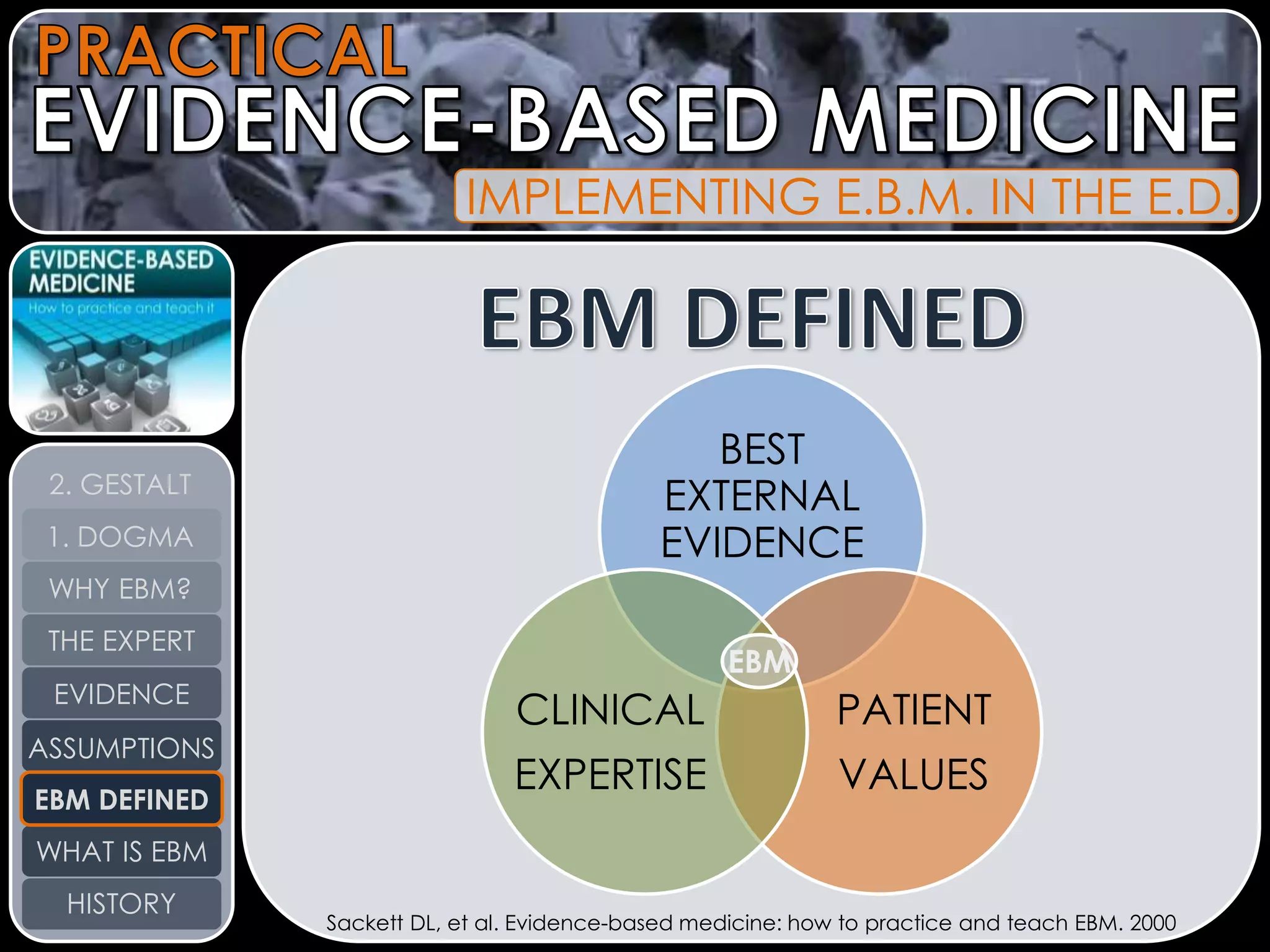 PRACTICAL
EVIDENCE-BASED MEDICINE
IMPLEMENTING E.B.M. IN THE E.D.

EVIDENCE-BASED MEDICINE
How to practice and teach it

2. GESTALT
1. DOGMA
WHY EBM?
THE EXPERT
EVIDENCE
ASSUMPTIONS
EBM DEFINED
WHAT IS EBM
HISTORY

EBM DEFINED

BEST EXTERNAL EVIDENCE

EBM

CLINICAL EXPERTISE

PATIENT VALUES

Sackett DL, et al. Evidence-based medicine: how to practice and teach EBM. 2000